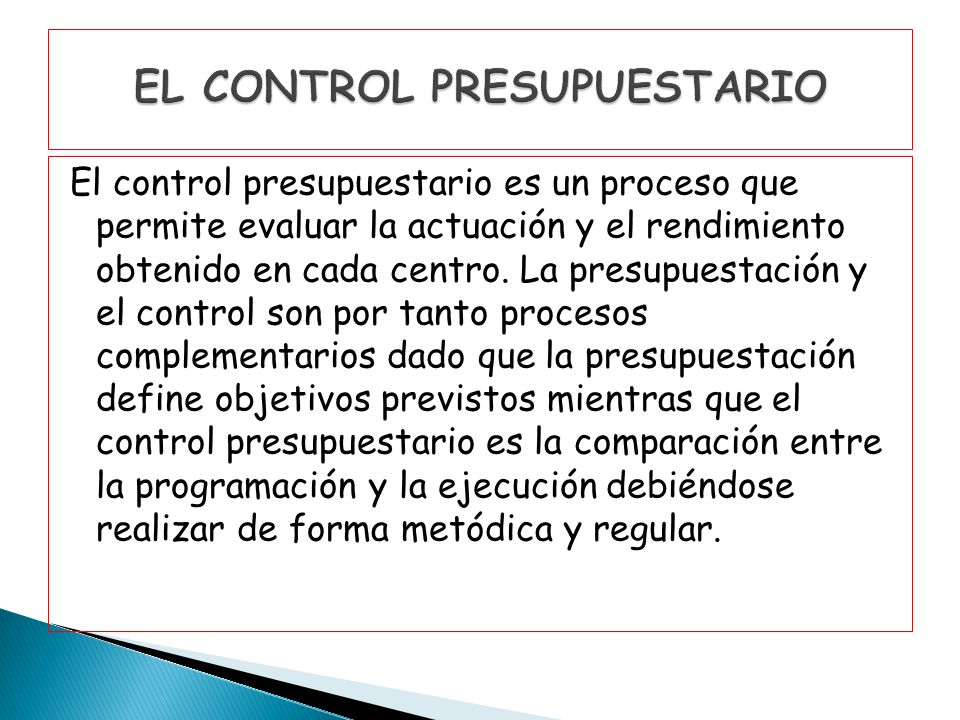 EL CONTROL PRESUPUESTARIO

El control presupuestario es un proceso que permite evaluar la actuación y el rendimiento obtenido en cada centro. La presupuestación y el control son por tanto procesos complementarios dado que la presupuestación define objetivos previstos mientras que el control presupuestario es la comparación entre la programación y la ejecución debiéndose realizar de forma metódica y regular.